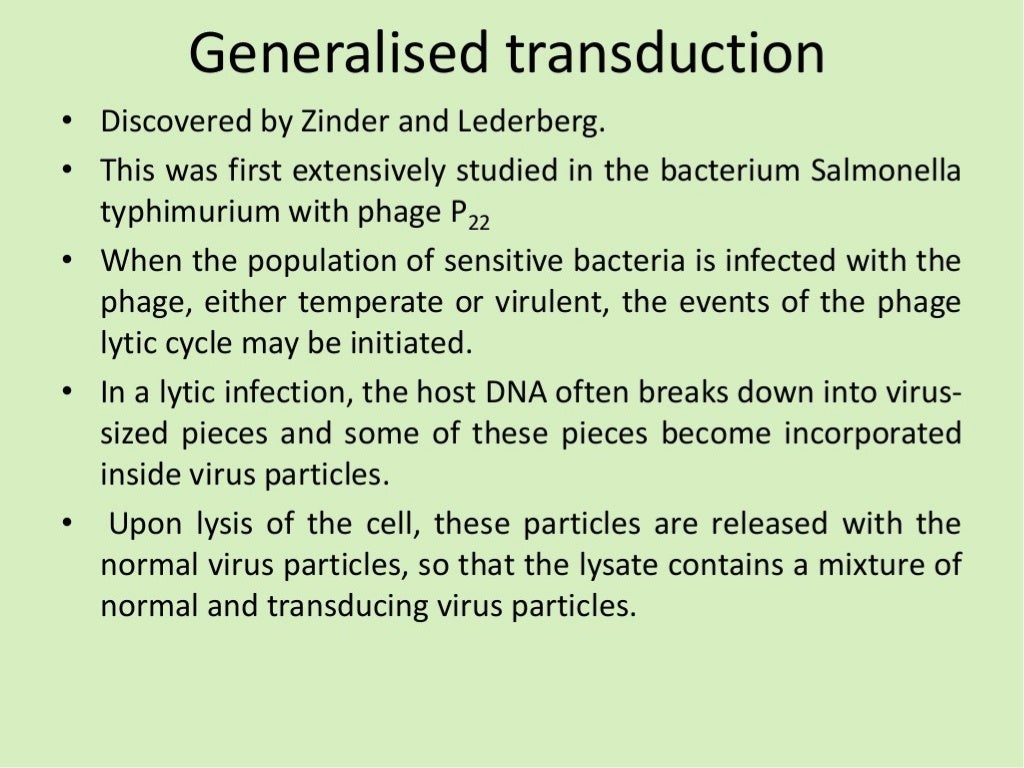 Generalised transduction

• Discovered by Zinder and Lederberg.
• This was first extensively studied in the bacterium Salmonella typhimurium with phage $P_{22}$
• When the population of sensitive bacteria is infected with the phage, either temperate or virulent, the events of the phage lytic cycle may be initiated.
• In a lytic infection, the host DNA often breaks down into virus-sized pieces and some of these pieces become incorporated inside virus particles.
• Upon lysis of the cell, these particles are released with the normal virus particles, so that the lysate contains a mixture of normal and transducing virus particles.